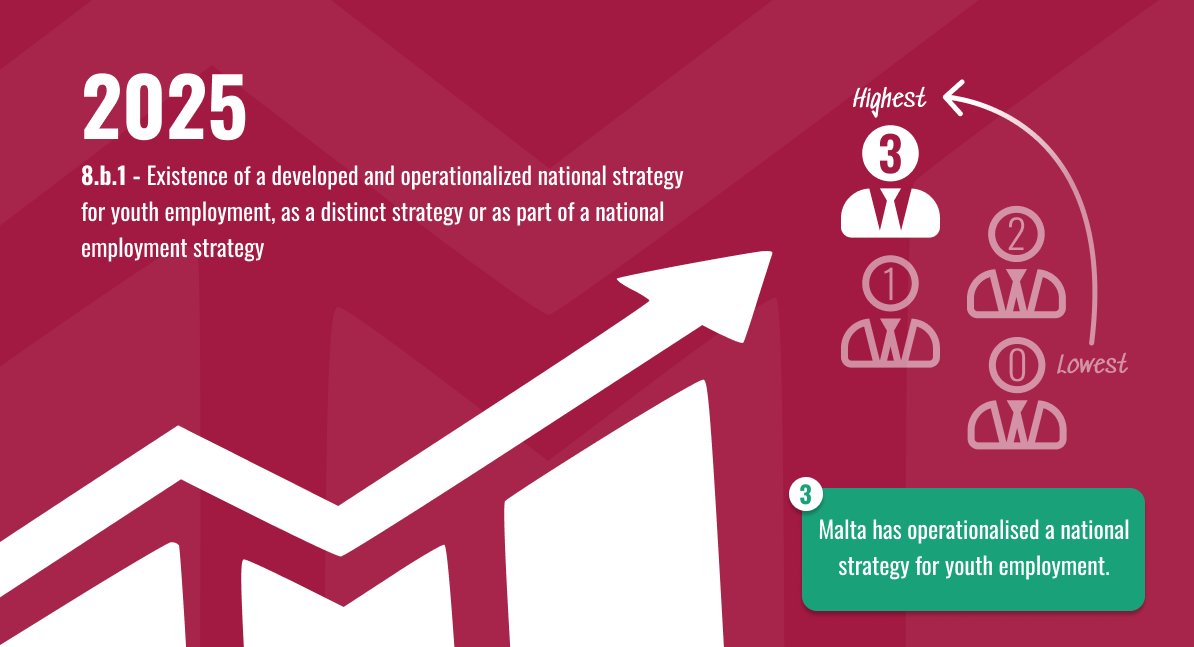 2025

8.b.1 - Existence of a developed and operationalized national strategy for youth employment, as a distinct strategy or as part of a national employment strategy

Highest

3

2

1

0

Lowest

3

Malta has operationalised a national strategy for youth employment.